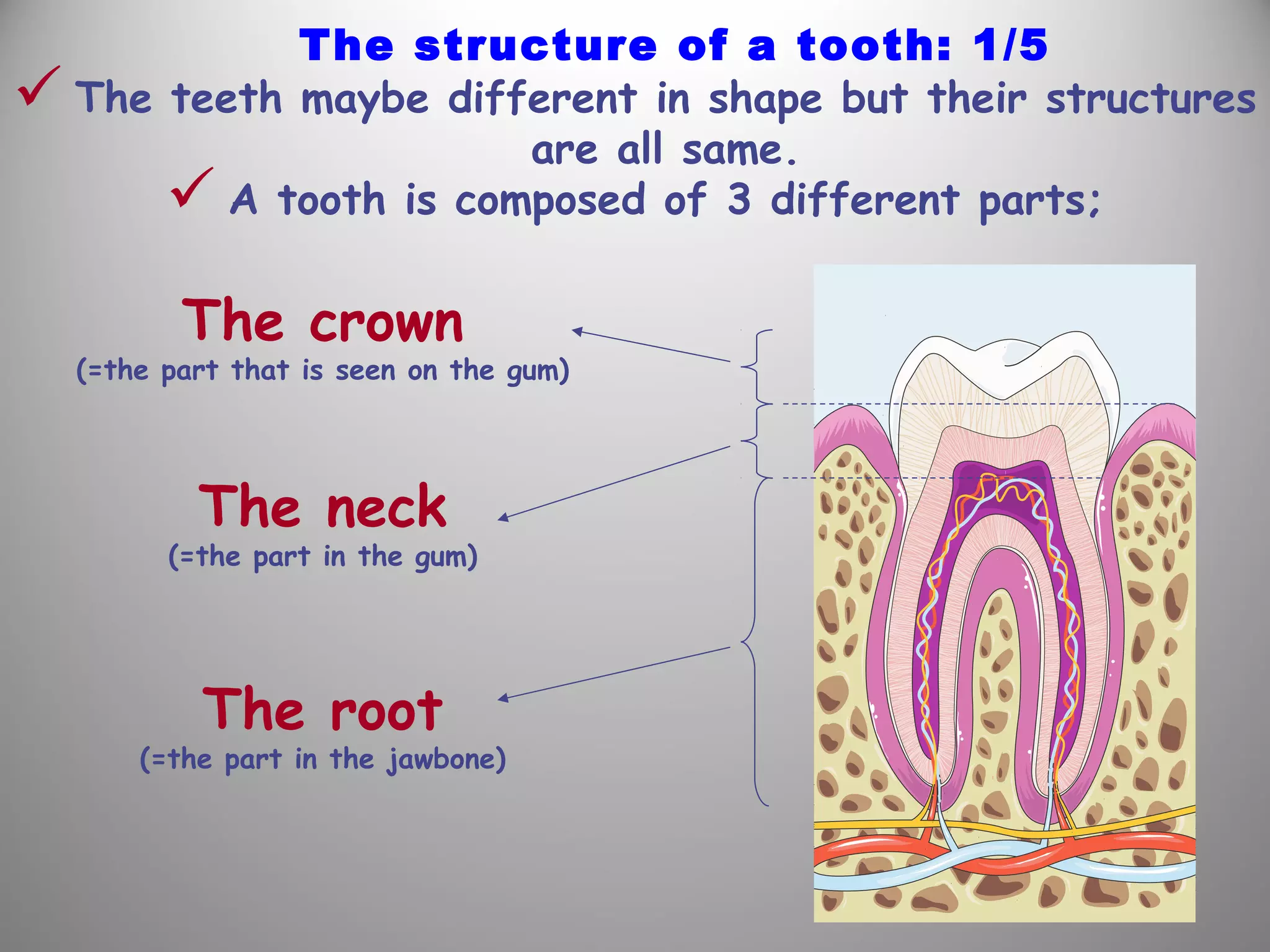 The structure of a tooth: 1/5

✓ The teeth maybe different in shape but their structures are all same.

✓ A tooth is composed of 3 different parts;

The crown
(=the part that is seen on the gum)

The neck
(=the part in the gum)

The root
(=the part in the jawbone)